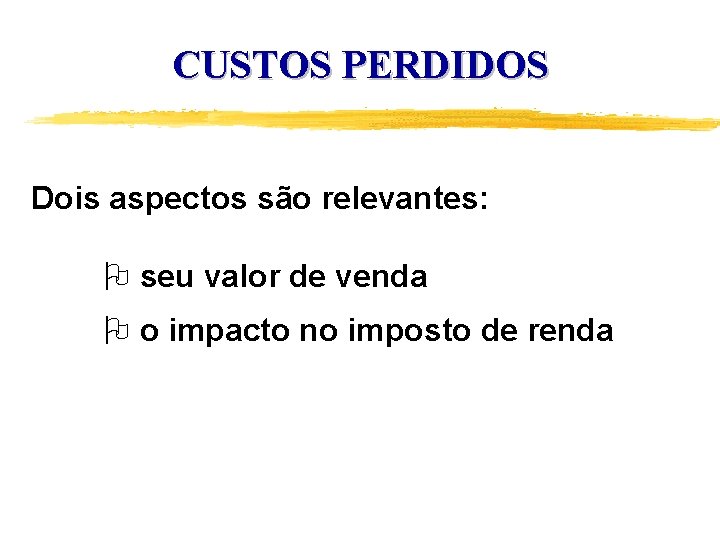 CUSTOS PERDIDOS

Dois aspectos são relevantes:

seu valor de venda

o impacto no imposto de renda